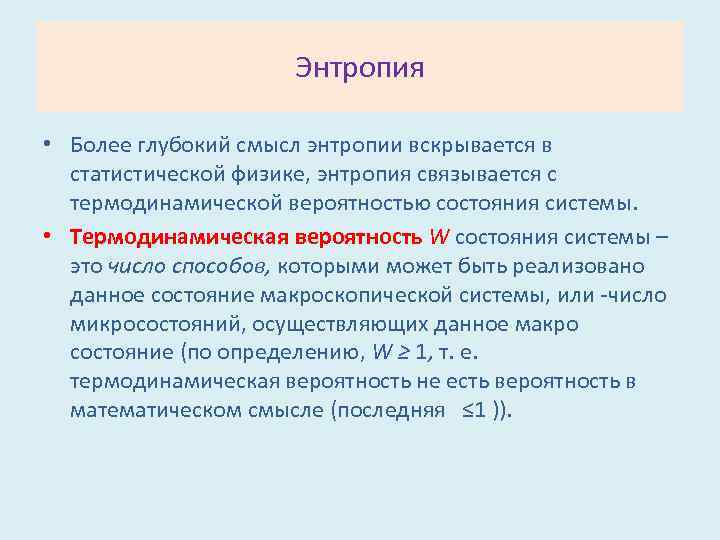 Энтропия

• Более глубокий смысл энтропии вскрывается в статистической физике, энтропия связывается с термодинамической вероятностью состояния системы.

• Термодинамическая вероятность $W$ состояния системы – это число способов, которыми может быть реализовано данное состояние макроскопической системы, или -число микросостояний, осуществляющих данное макро состояние (по определению, $W \geq 1$, т. е. термодинамическая вероятность не есть вероятность в математическом смысле (последняя $\leq 1$ )).